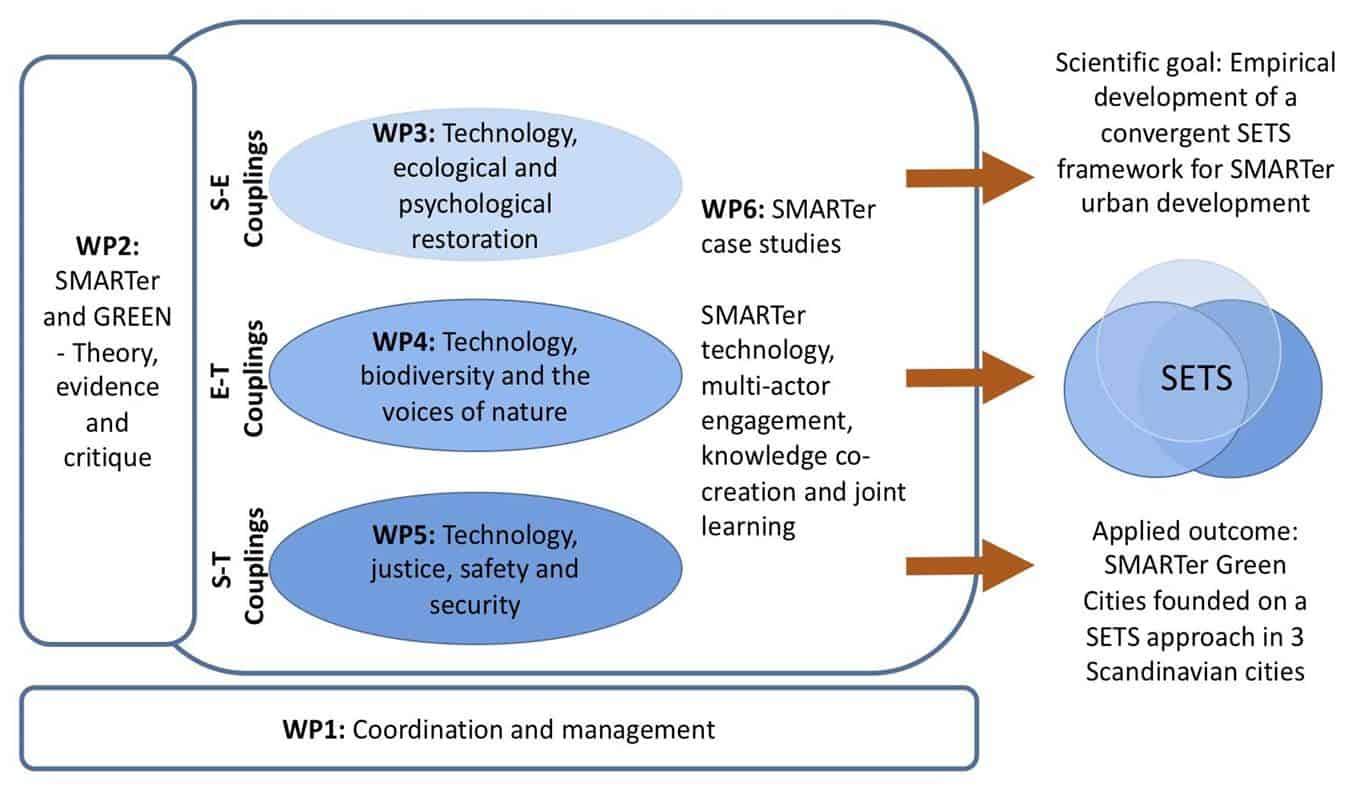 WP2: SMARTer and GREEN - Theory, evidence and critique

S-E Couplings

WP3: Technology, ecological and psychological restoration

E-T Couplings

WP4: Technology, biodiversity and the voices of nature

S-T Couplings

WP5: Technology, justice, safety and security

WP6: SMARTer case studies

SMARTer technology, multi-actor engagement, knowledge co-creation and joint learning

Scientific goal: Empirical development of a convergent SETS framework for SMARTer urban development

SETS

Applied outcome: SMARTer Green Cities founded on a SETS approach in 3 Scandinavian cities

WP1: Coordination and management